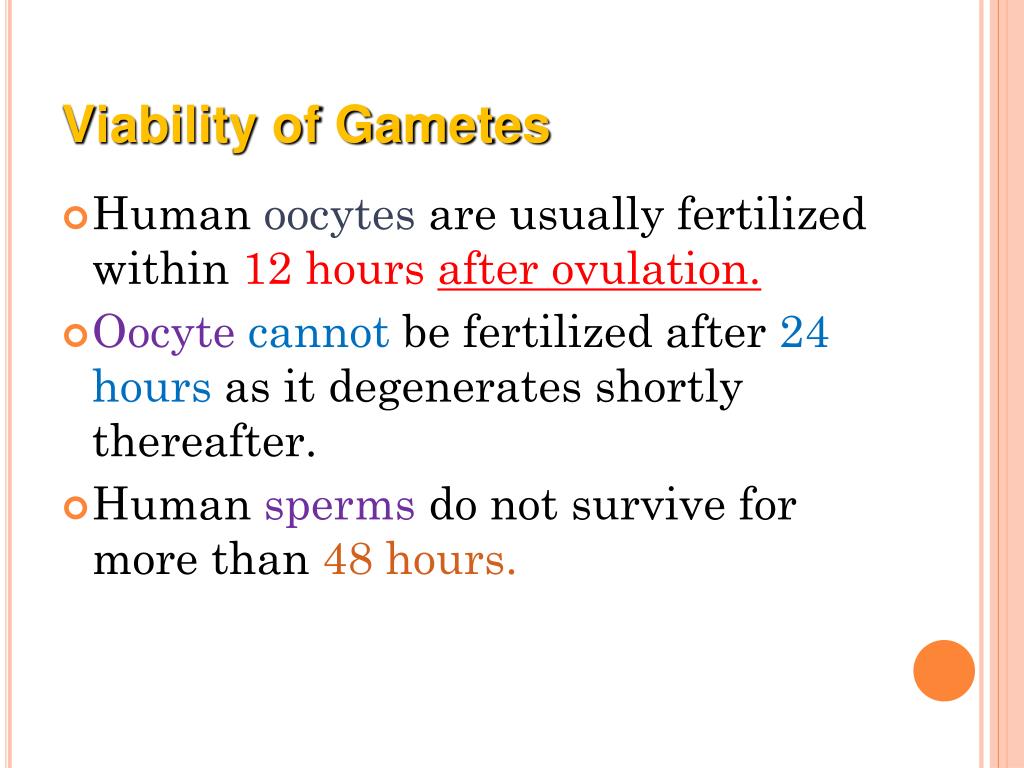 Viability of Gametes

Human oocytes are usually fertilized within 12 hours after ovulation.

Oocyte cannot be fertilized after 24 hours as it degenerates shortly thereafter.

Human sperms do not survive for more than 48 hours.